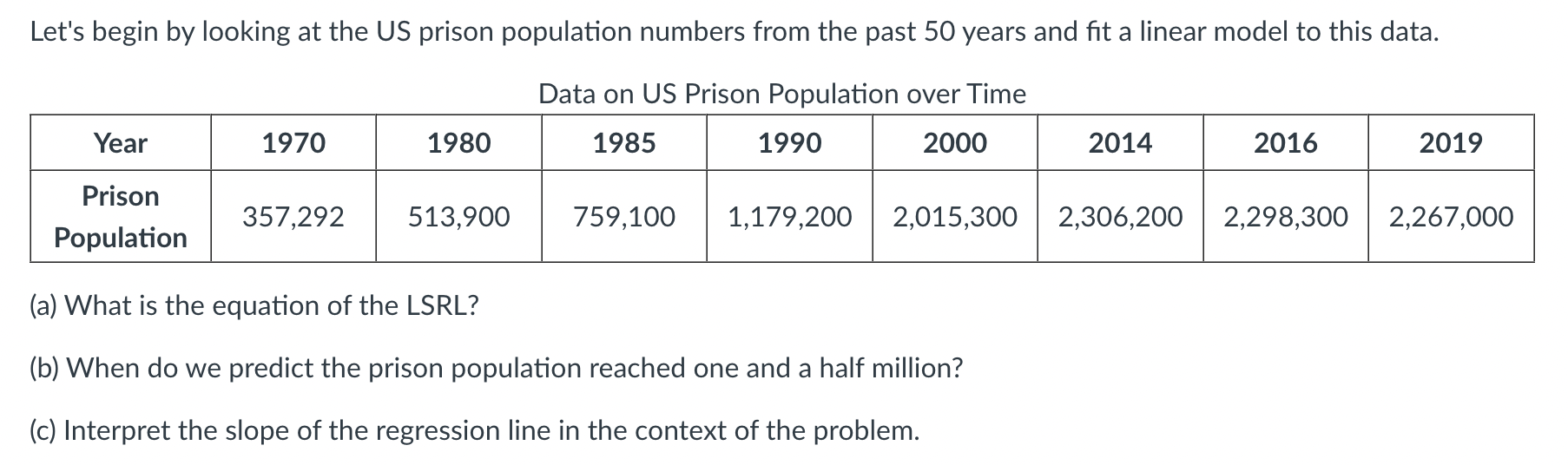 Let's begin by looking at the US prison population numbers from the past 50 years and fit a linear model to this data.

Data on US Prison Population over Time

| Year | 1970 | 1980 | 1985 | 1990 | 2000 | 2014 | 2016 | 2019 |
|---|---|---|---|---|---|---|---|---|
| Prison Population | 357,292 | 513,900 | 759,100 | 1,179,200 | 2,015,300 | 2,306,200 | 2,298,300 | 2,267,000 |

(a) What is the equation of the LSRL?

(b) When do we predict the prison population reached one and a half million?

(c) Interpret the slope of the regression line in the context of the problem.